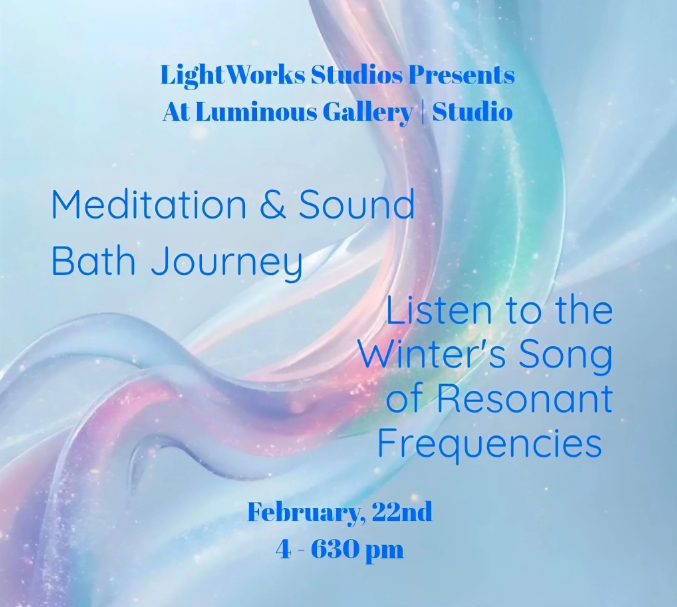 LightWorks Studios Presents
At Luminous Gallery | Studio

Meditation & Sound Bath Journey

Listen to the Winter's Song of Resonant Frequencies

February, 22nd
4 - 630 pm